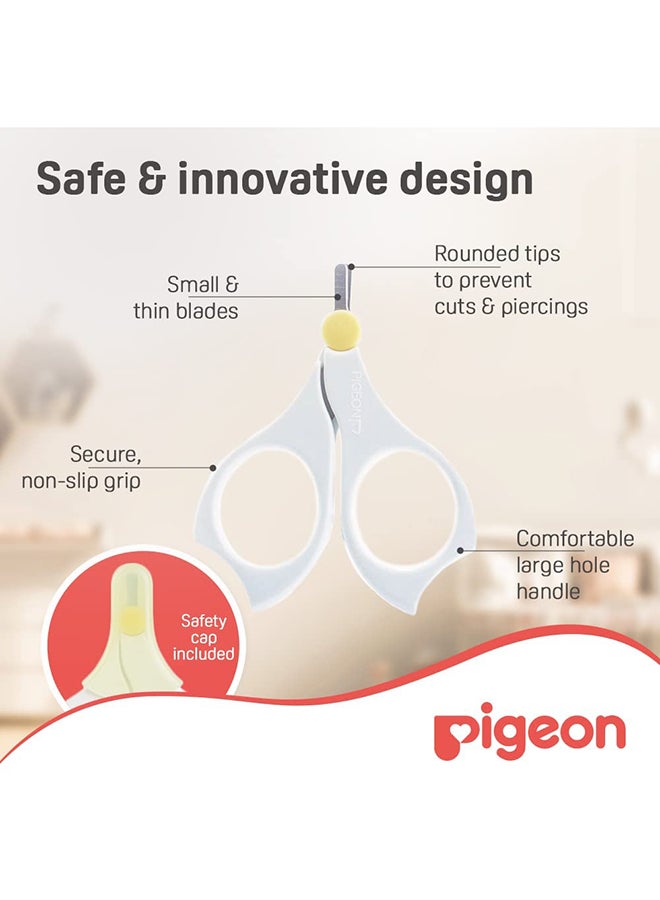 Safe & innovative design

Small & thin blades

Rounded tips to prevent cuts & piercings

PIGEON

Secure, non-slip grip

Comfortable large hole handle

Safety cap included

pigeon